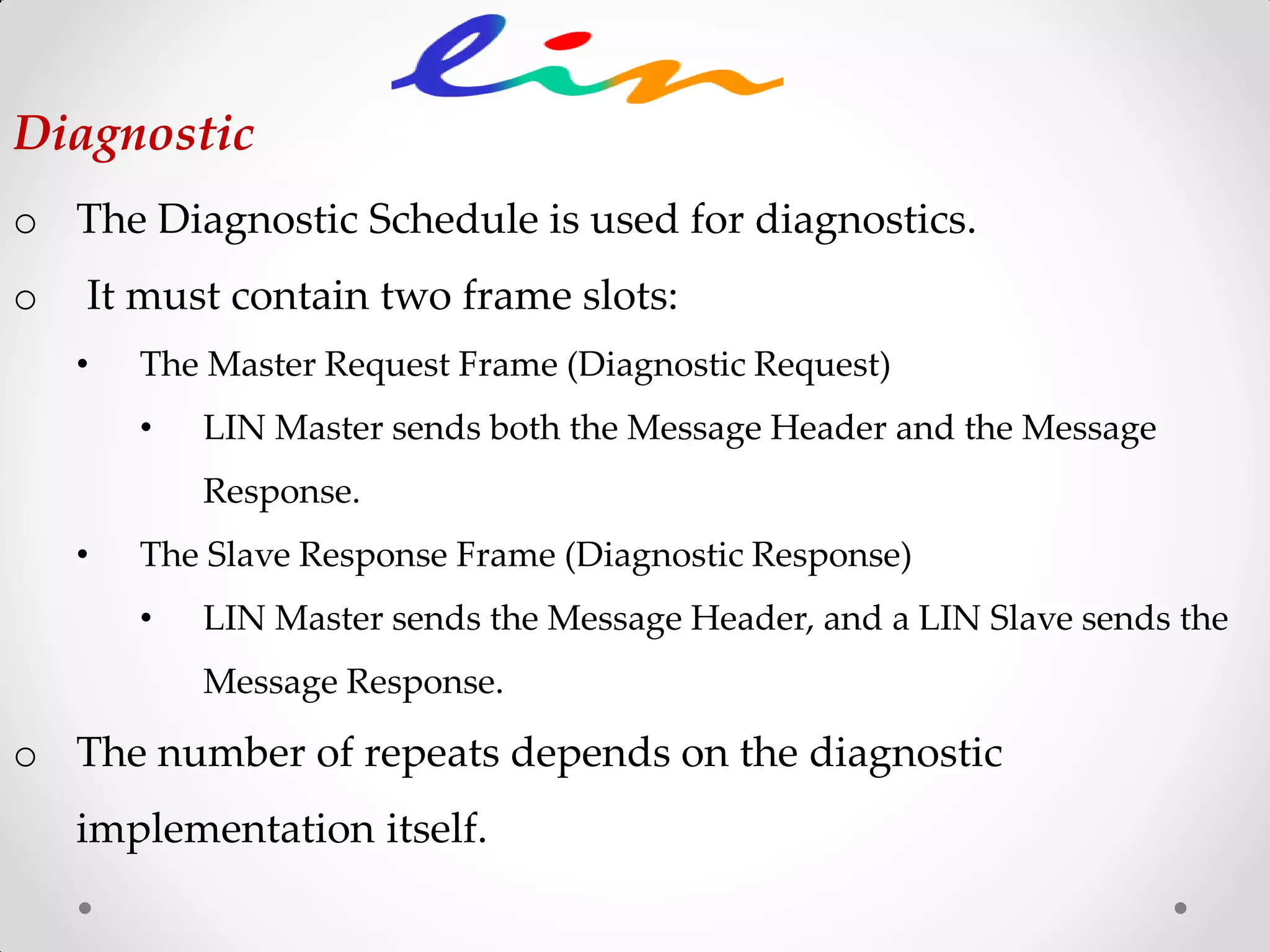 lin

Diagnostic

o The Diagnostic Schedule is used for diagnostics.

o It must contain two frame slots:

• The Master Request Frame (Diagnostic Request)

• LIN Master sends both the Message Header and the Message Response.

• The Slave Response Frame (Diagnostic Response)

• LIN Master sends the Message Header, and a LIN Slave sends the Message Response.

o The number of repeats depends on the diagnostic implementation itself.